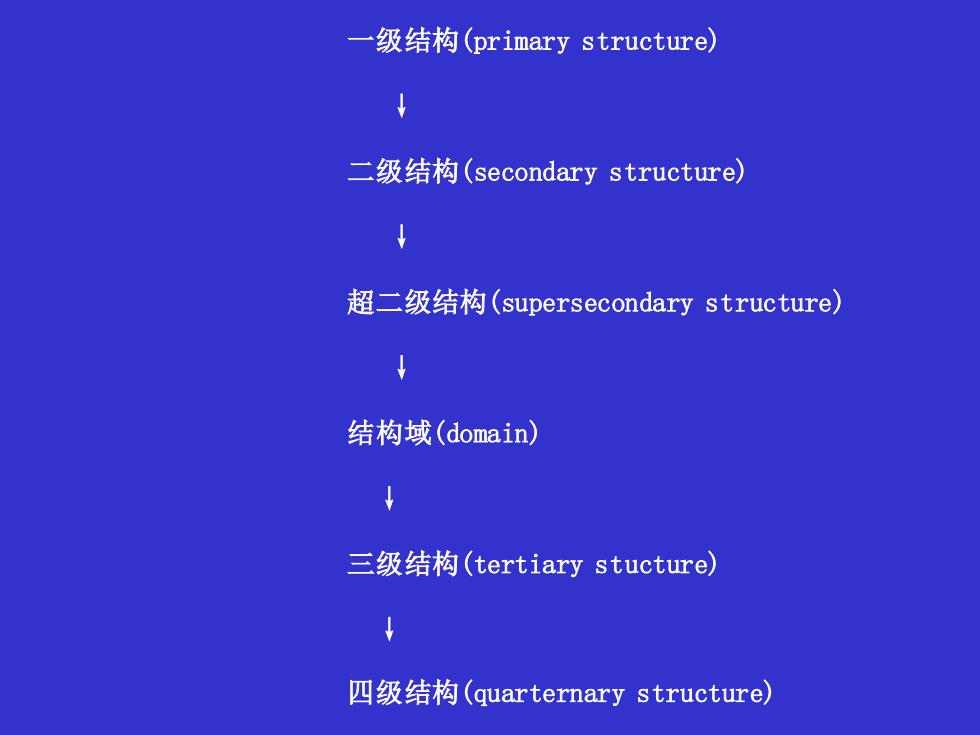 一级结构(primary structure)

↓

二级结构(secondary structure)

↓

超二级结构(supersecondary structure)

↓

结构域(domain)

↓

三级结构(tertiary stucture)

↓

四级结构(quarternary structure)